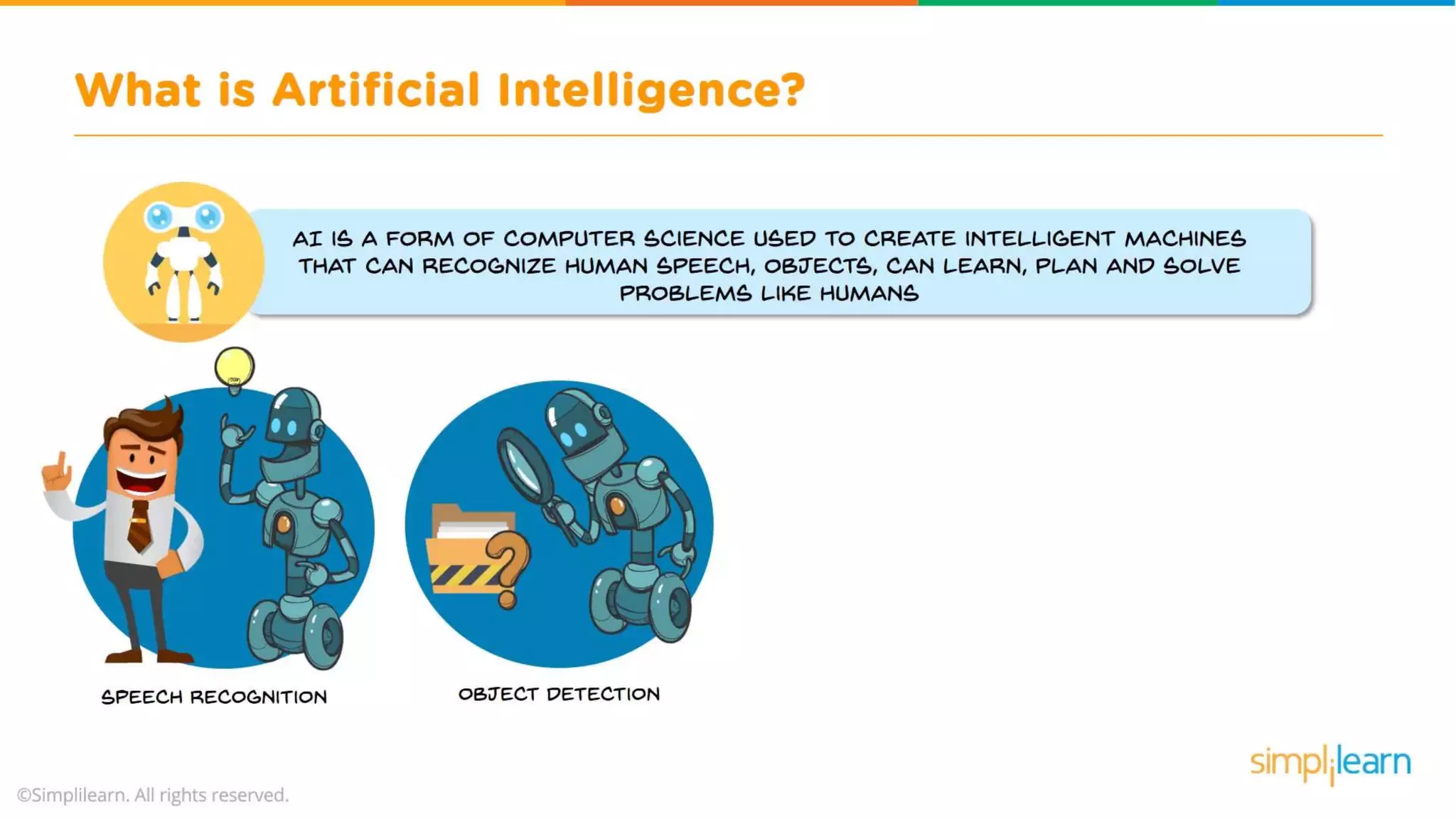 What is Artificial Intelligence?

AI IS A FORM OF COMPUTER SCIENCE USED TO CREATE INTELLIGENT MACHINES THAT CAN RECOGNIZE HUMAN SPEECH, OBJECTS, CAN LEARN, PLAN AND SOLVE PROBLEMS LIKE HUMANS

SPEECH RECOGNITION

OBJECT DETECTION

simplilearn

©Simplilearn. All rights reserved.